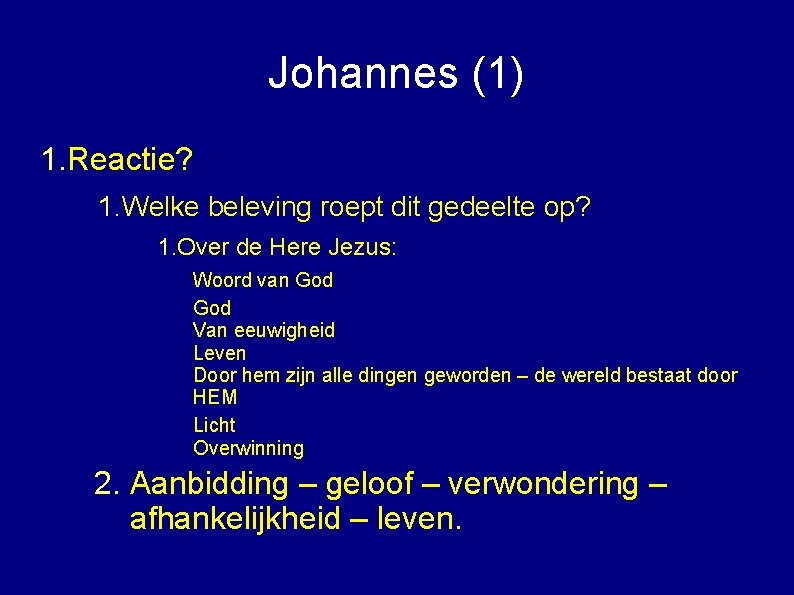 Johannes (1)

1.Reactie?

1.Welke beleving roept dit gedeelte op?

1.Over de Here Jezus:

Woord van God

God
Van eeuwigheid
Leven
Door hem zijn alle dingen geworden – de wereld bestaat door HEM

Licht
Overwinning

2. Aanbidding – geloof – verwondering – afhankelijkheid – leven.